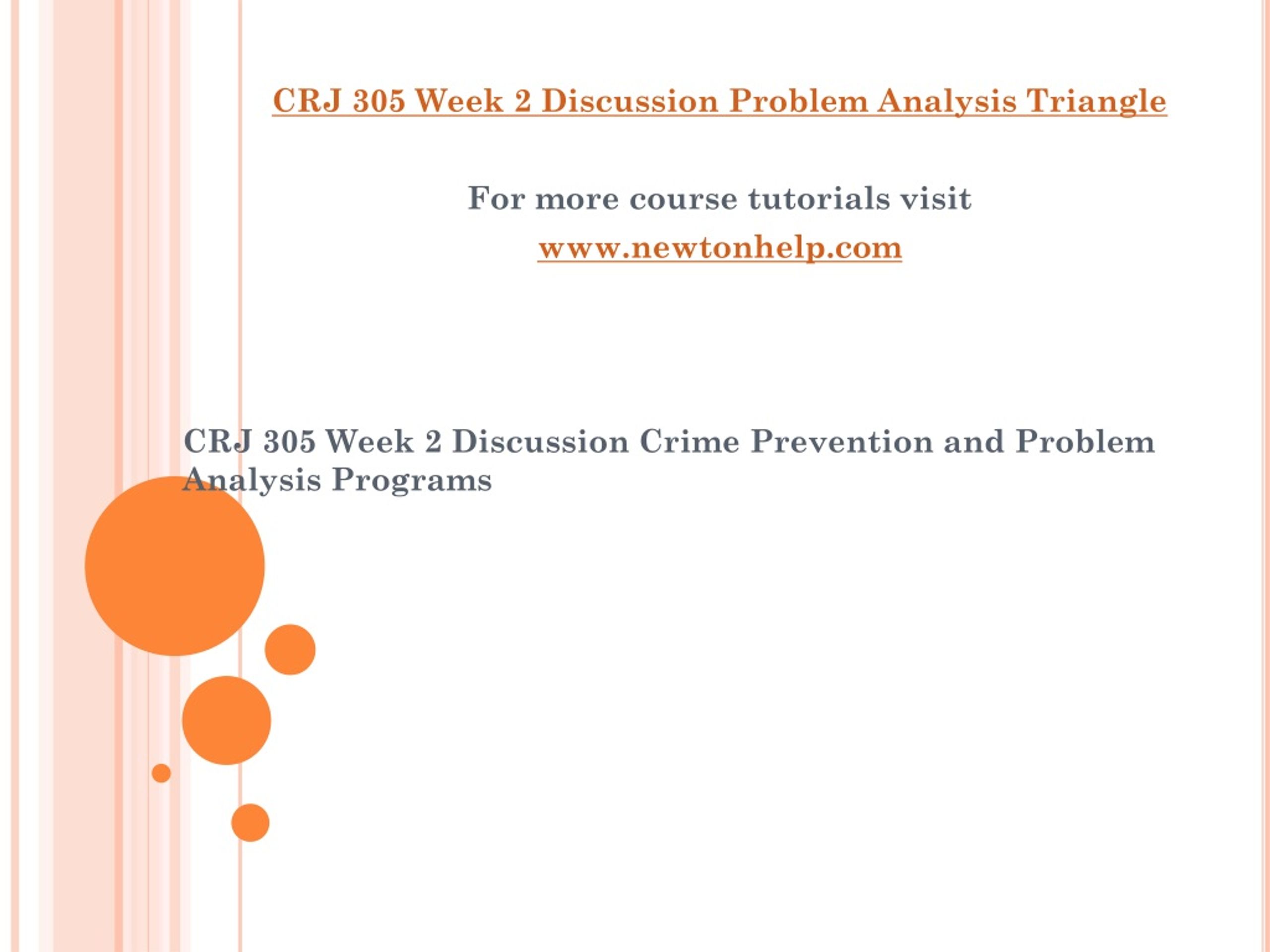 CRJ 305 Week 2 Discussion Problem Analysis Triangle

For more course tutorials visit
www.newtonhelp.com

CRJ 305 Week 2 Discussion Crime Prevention and Problem Analysis Programs